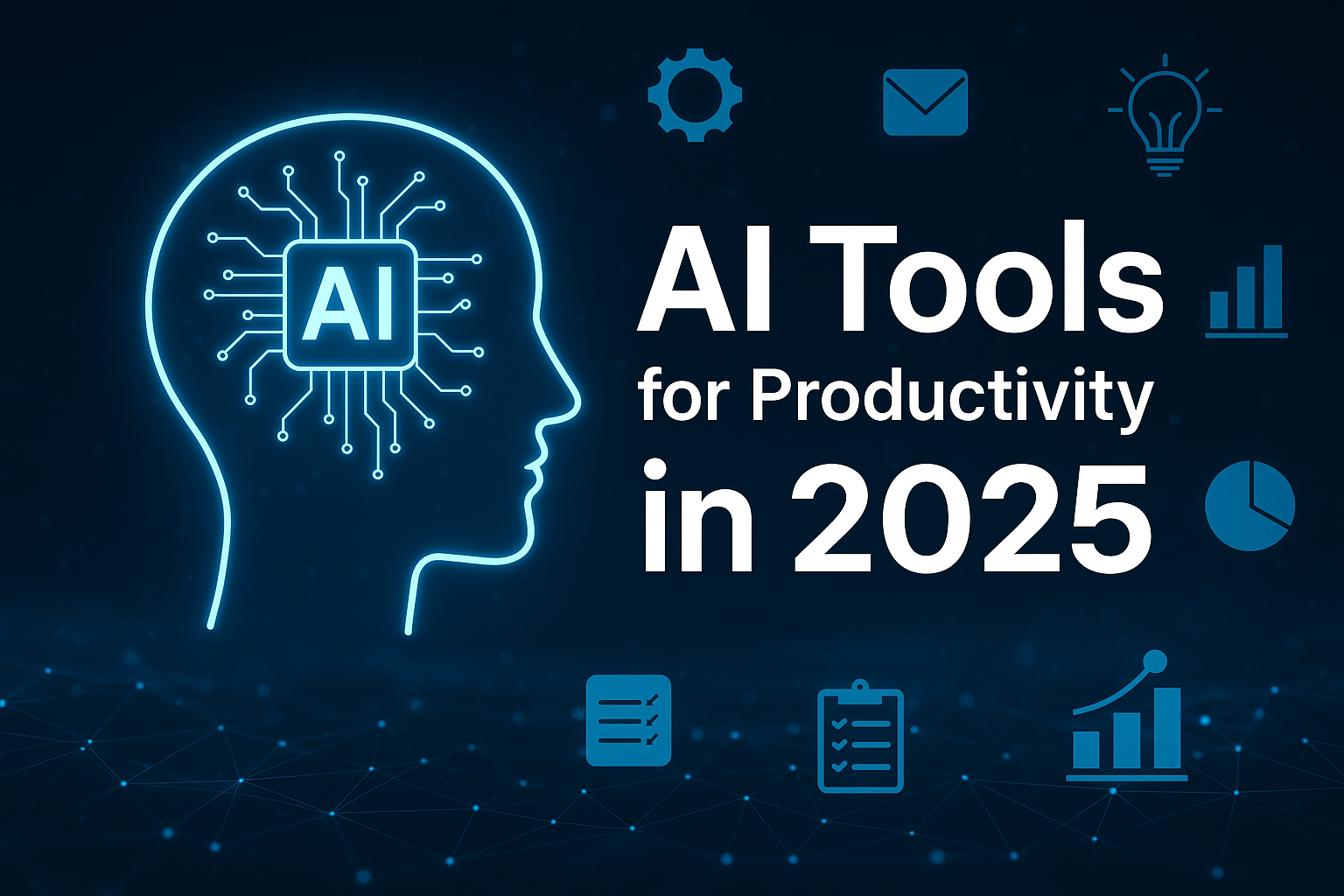 AI

AI Tools
for Productivity
in 2025